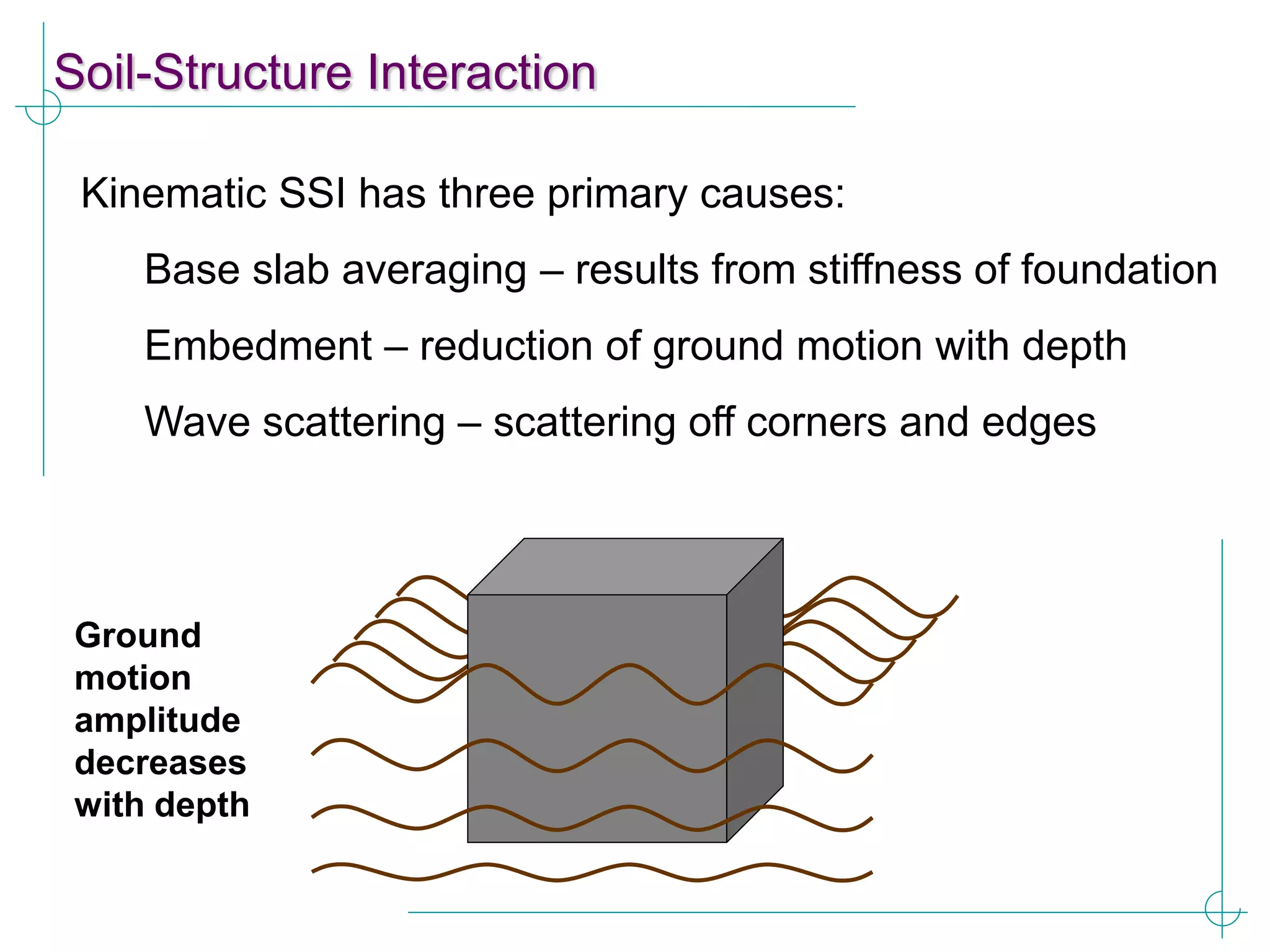 Soil-Structure Interaction

Kinematic SSI has three primary causes:

Base slab averaging – results from stiffness of foundation

Embedment – reduction of ground motion with depth

Wave scattering – scattering off corners and edges

Ground motion amplitude decreases with depth